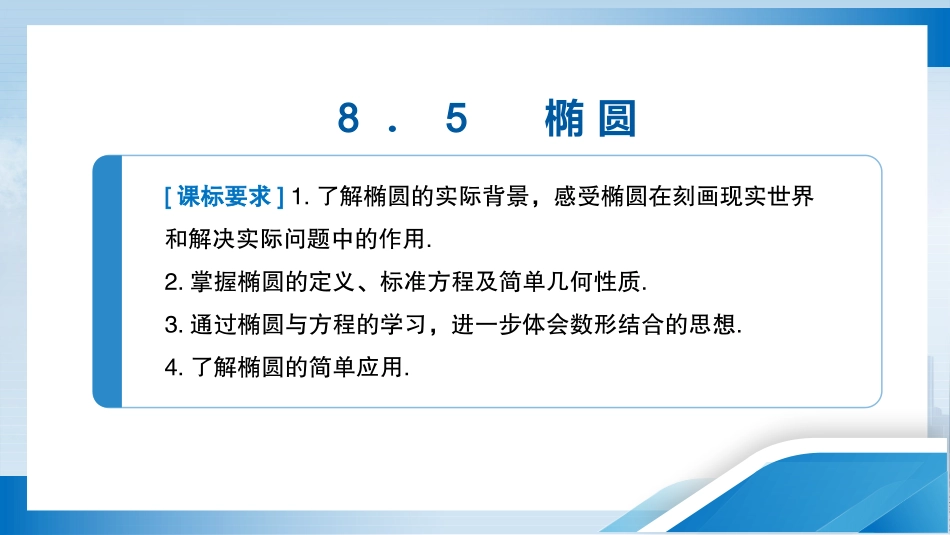 8．5　椭圆

[课标要求] 1. 了解椭圆的实际背景，感受椭圆在刻画现实世界和解决实际问题中的作用.
2. 掌握椭圆的定义、标准方程及简单几何性质.
3. 通过椭圆与方程的学习，进一步体会数形结合的思想.
4. 了解椭圆的简单应用.